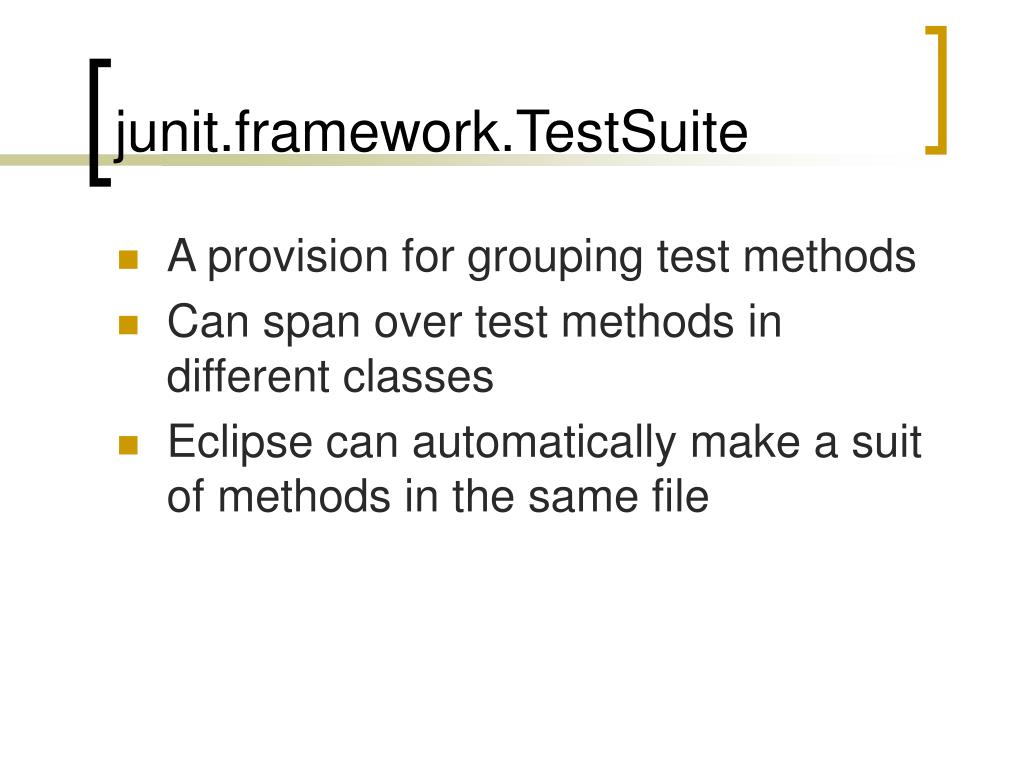 junit.framework.TestSuite

- A provision for grouping test methods
- Can span over test methods in different classes
- Eclipse can automatically make a suit of methods in the same file